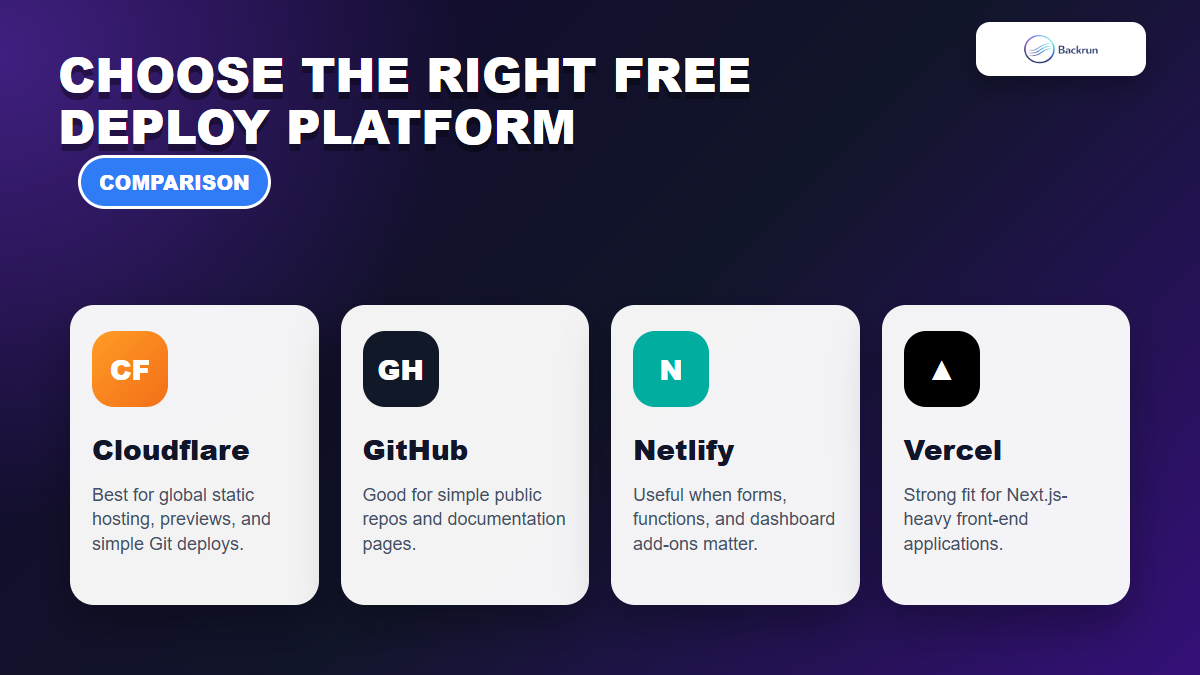 CHOOSE THE RIGHT FREE DEPLOY PLATFORM

Backrun

COMPARISON

CF
Cloudflare
Best for global static hosting, previews, and simple Git deploys.

GH
GitHub
Good for simple public repos and documentation pages.

N
Netlify
Useful when forms, functions, and dashboard add-ons matter.

▲
Vercel
Strong fit for Next.js-heavy front-end applications.